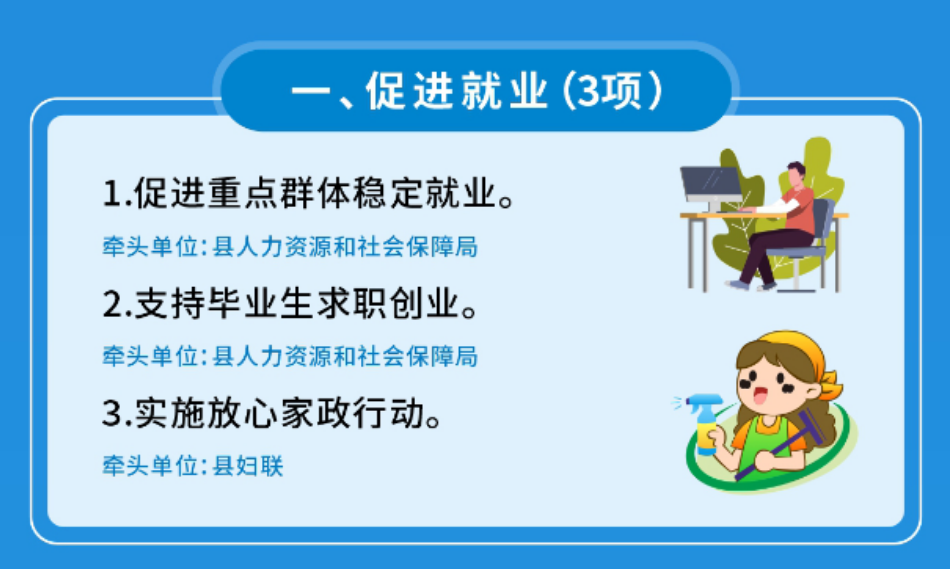 一、促进就业（3项）

1.促进重点群体稳定就业。

牵头单位：县人力资源和社会保障局

2.支持毕业生求职创业。

牵头单位：县人力资源和社会保障局

3.实施放心家政行动。

牵头单位：县妇联